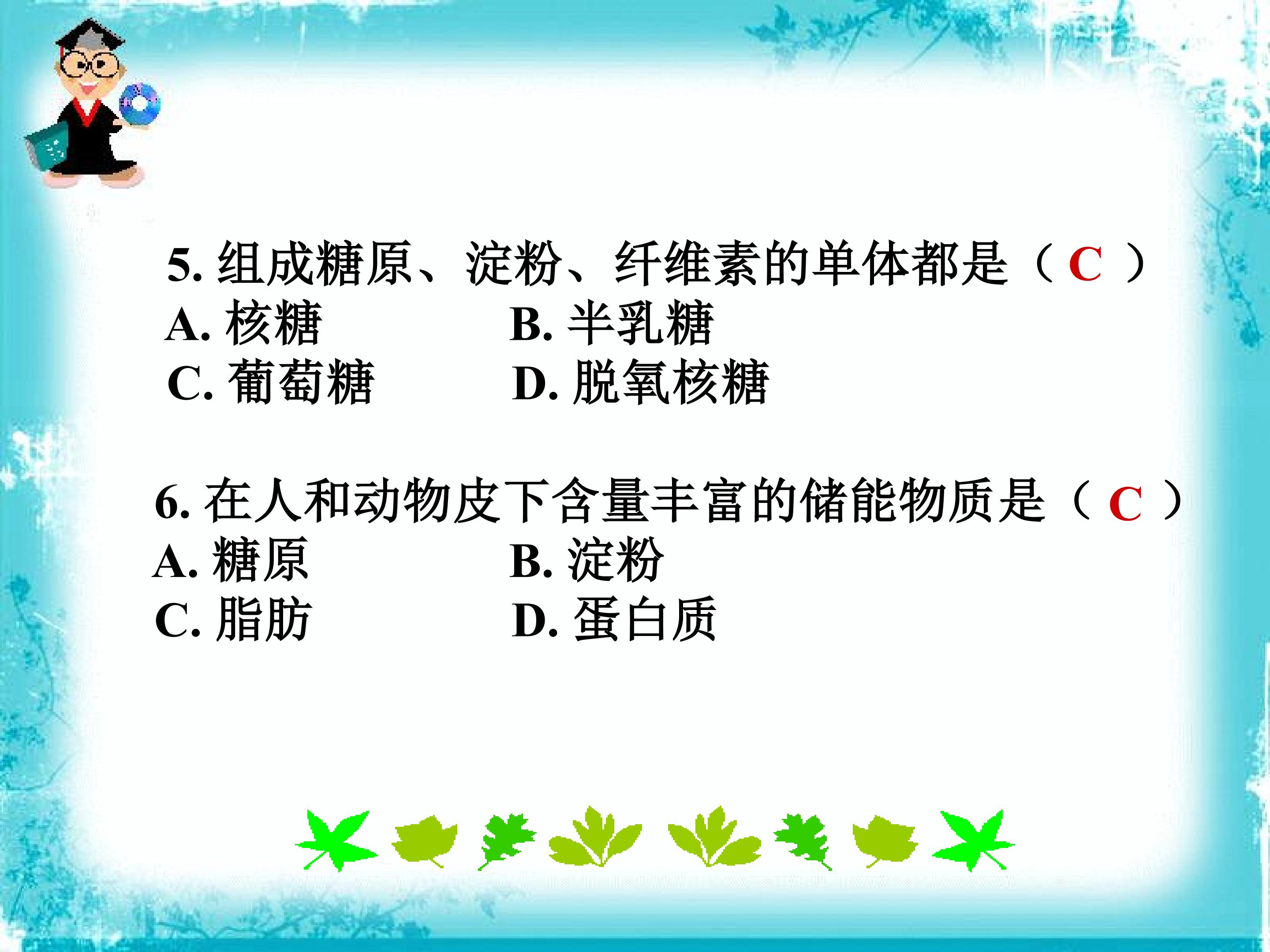 5. 组成糖原、淀粉、纤维素的单体都是（ C ）
A. 核糖
B. 半乳糖
C. 葡萄糖
D. 脱氧核糖

6. 在人和动物皮下含量丰富的储能物质是（ C ）
A. 糖原
B. 淀粉
C. 脂肪
D. 蛋白质